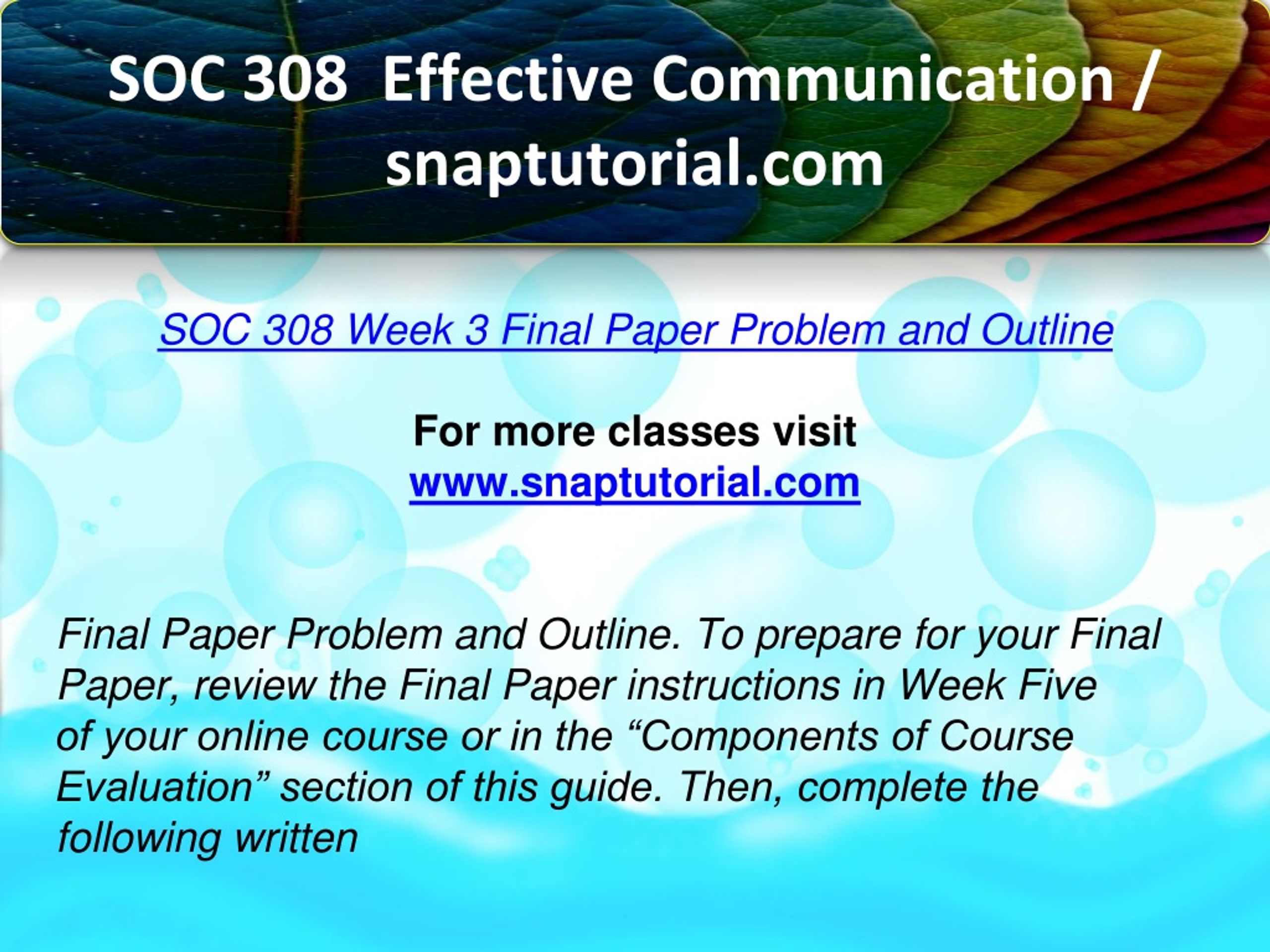 SOC 308 Effective Communication / snaptutorial.com

SOC 308 Week 3 Final Paper Problem and Outline

For more classes visit
www.snaptutorial.com

Final Paper Problem and Outline. To prepare for your Final Paper, review the Final Paper instructions in Week Five of your online course or in the “Components of Course Evaluation” section of this guide. Then, complete the following written